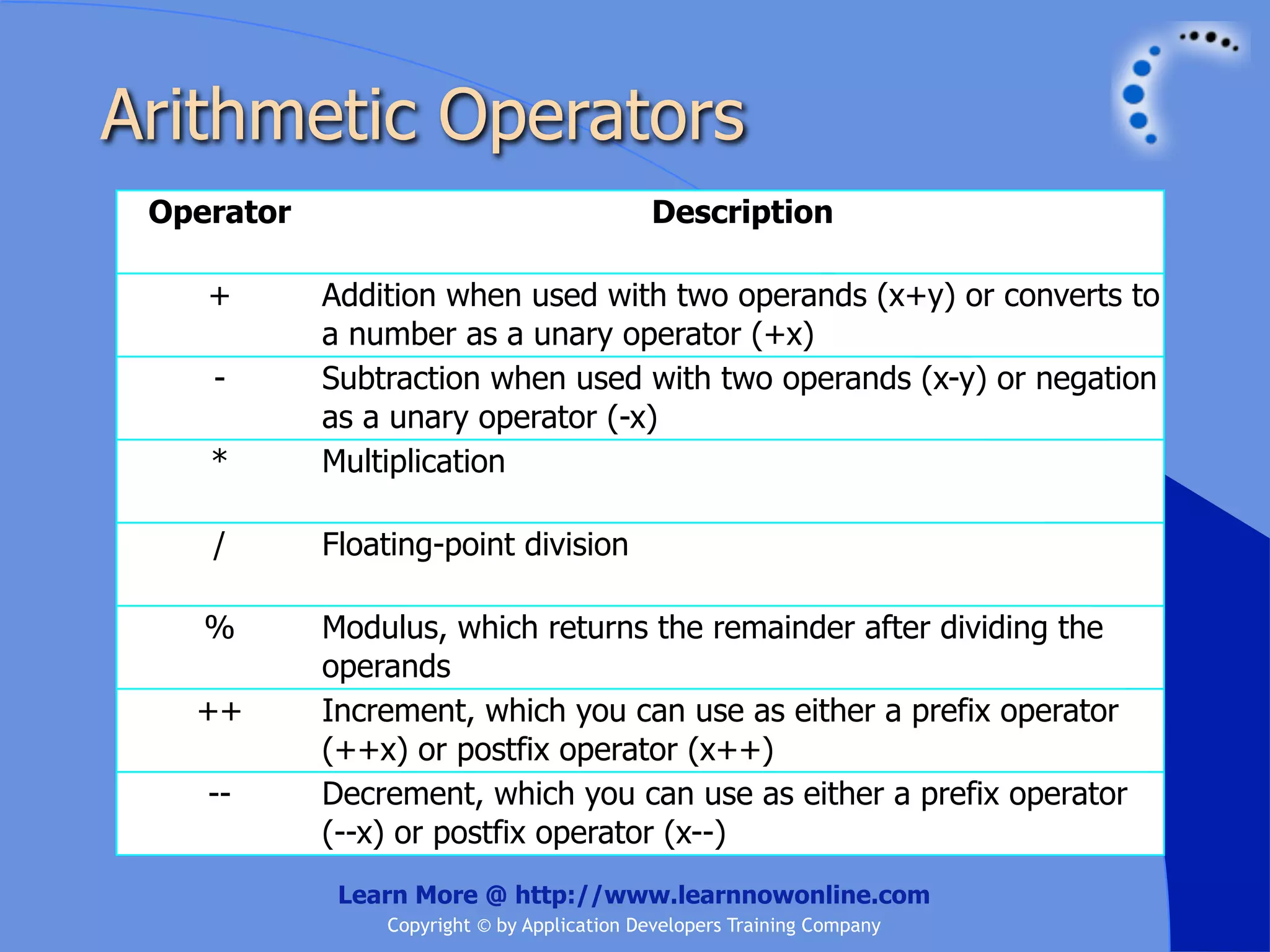 Arithmetic Operators

| Operator | Description |
|---|---|
| + | Addition when used with two operands (x+y) or converts to a number as a unary operator (+x) |
| - | Subtraction when used with two operands (x-y) or negation as a unary operator (-x) |
| * | Multiplication |
| / | Floating-point division |
| % | Modulus, which returns the remainder after dividing the operands |
| ++ | Increment, which you can use as either a prefix operator (++x) or postfix operator (x++) |
| -- | Decrement, which you can use as either a prefix operator (--x) or postfix operator (x--) |

Learn More @ http://www.learnnowonline.com
Copyright © by Application Developers Training Company